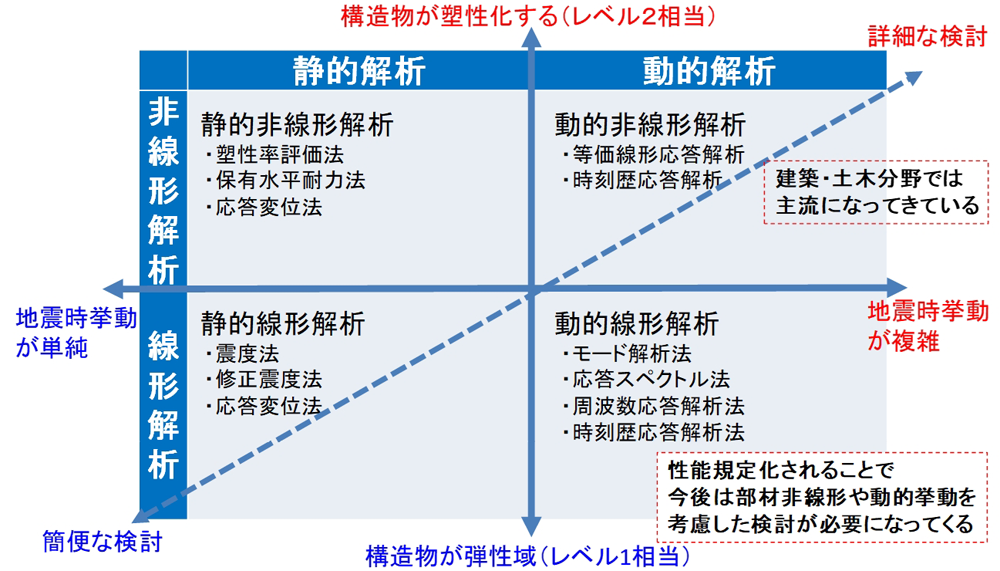 構造物が塑性化する（レベル2相当）

詳細な検討

静的解析

動的解析

非線形解析

静的非線形解析
・塑性率評価法
・保有水平耐力法
・応答変位法

動的非線形解析
・等価線形応答解析
・時刻歴応答解析

建築・土木分野では主流になってきている

地震時挙動が単純

地震時挙動が複雑

線形解析

静的線形解析
・震度法
・修正震度法
・応答変位法

動的線形解析
・モード解析法
・応答スペクトル法
・周波数応答解析法
・時刻歴応答解析法

性能規定化されることで今後は部材非線形や動的挙動を考慮した検討が必要になってくる

簡便な検討

構造物が弾性域（レベル1相当）